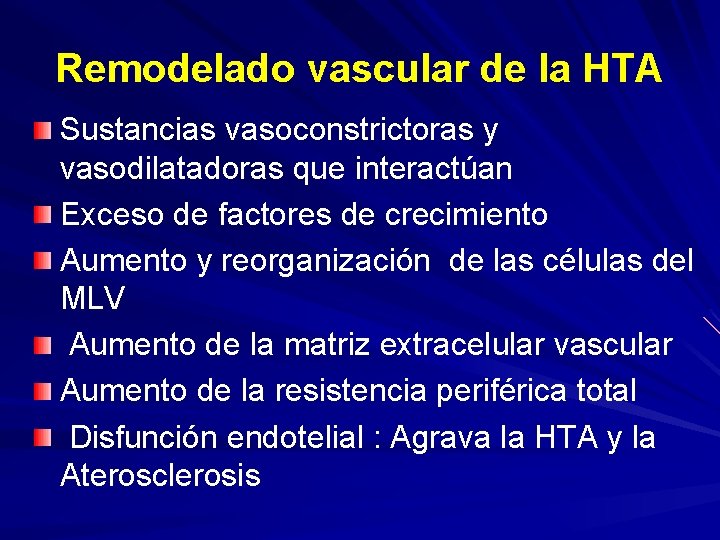 Remodelado vascular de la HTA

Sustancias vasoconstrictoras y vasodilatadoras que interactúan

Exceso de factores de crecimiento

Aumento y reorganización de las células del MLV

Aumento de la matriz extracelular vascular

Aumento de la resistencia periférica total

Disfunción endotelial : Agrava la HTA y la Aterosclerosis